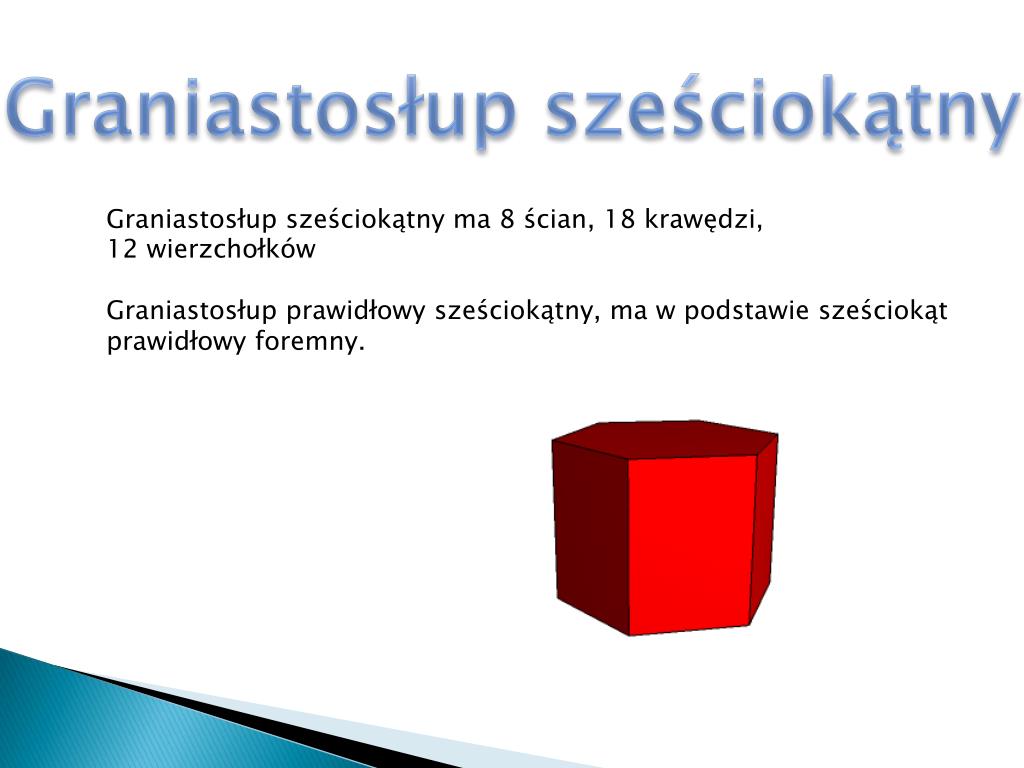 Graniastosłup sześciokątny

Graniastosłup sześciokątny ma 8 ścian, 18 krawędzi, 12 wierzchołków

Graniastosłup prawidłowy sześciokątny, ma w podstawie sześciokąt prawidłowy foremny.